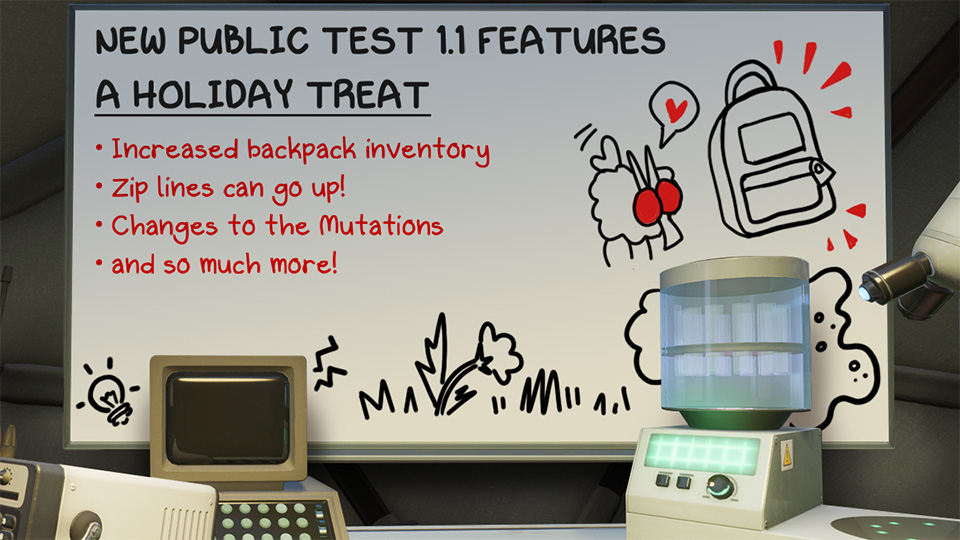 NEW PUBLIC TEST 1.1 FEATURES
A HOLIDAY TREAT

• Increased backpack inventory
• Zip lines can go up!
• Changes to the Mutations
• and so much more!